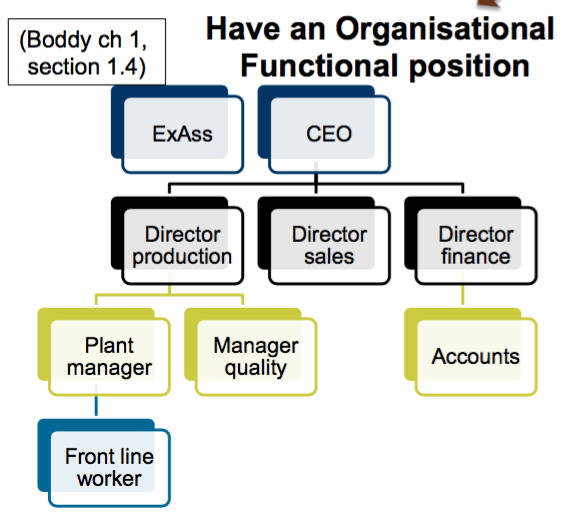 (Boddy ch 1, section 1.4)

Have an Organisational Functional position

ExAss

CEO

Director production

Director sales

Director finance

Plant manager

Manager quality

Accounts

Front line worker